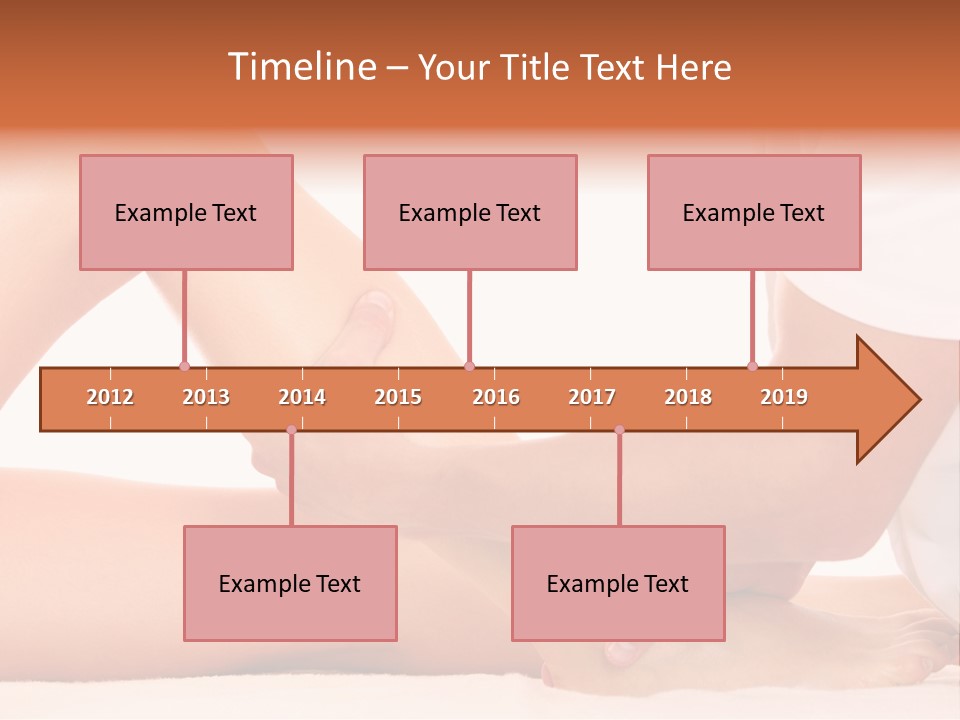 Timeline – Your Title Text Here

Example Text

Example Text

Example Text

2012 2013 2014 2015 2016 2017 2018 2019

Example Text

Example Text